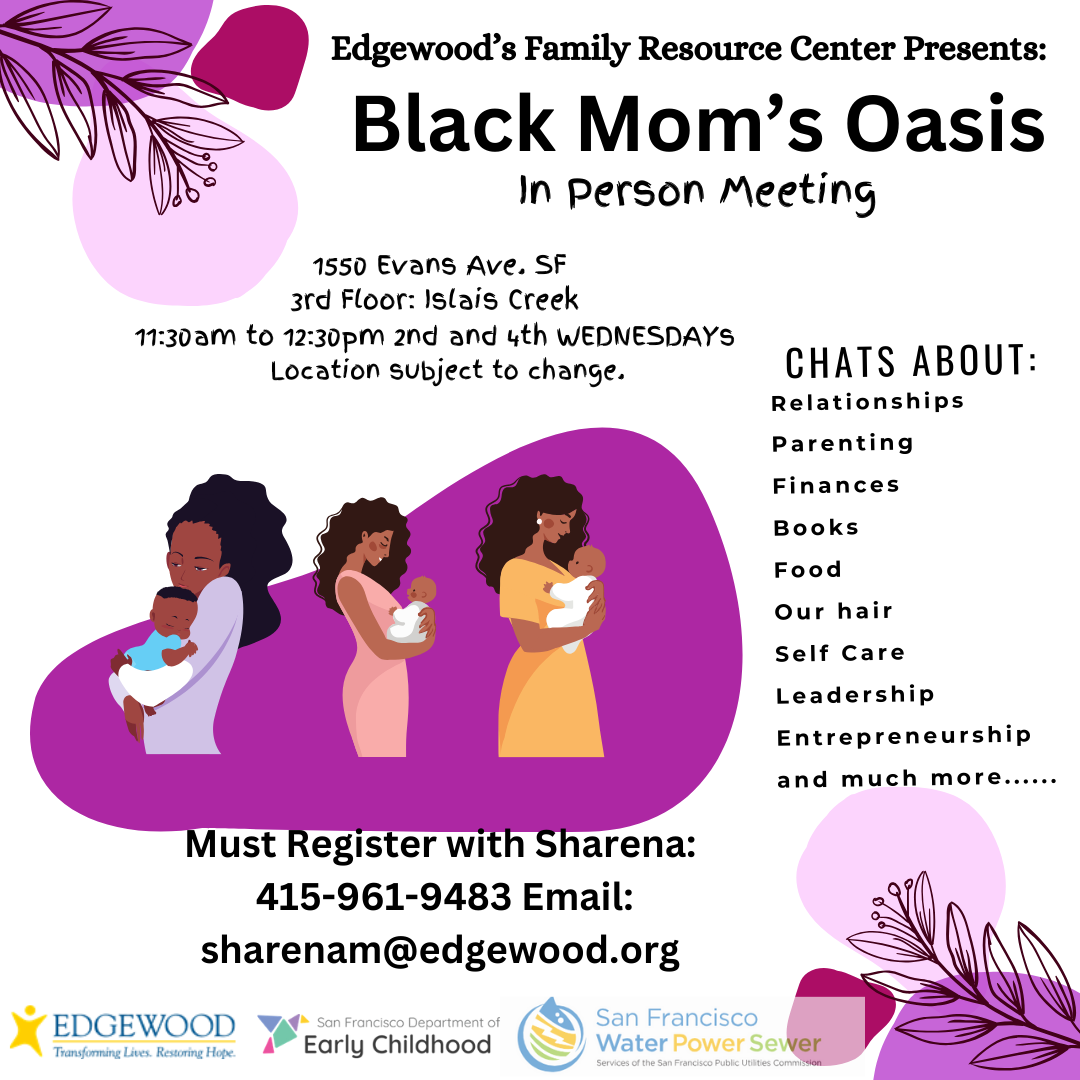 Edgewood's Family Resource Center Presents:

Black Mom's Oasis

In Person Meeting

1550 Evans Ave. SF
3rd Floor: Islais Creek
11:30am to 12:30pm 2nd and 4th WEDNESDAYS
Location subject to change.

CHATS ABOUT:
Relationships
Parenting
Finances
Books
Food
Our hair
Self Care
Leadership
Entrepreneurship
and much more......

Must Register with Sharena:
415-961-9483 Email:
sharenam@edgewood.org

EDGEWOOD
Transforming Lives. Restoring Hope.

San Francisco Department of
Early Childhood

San Francisco
Water Power Sewer
Services of the San Francisco Public Utilities Commission